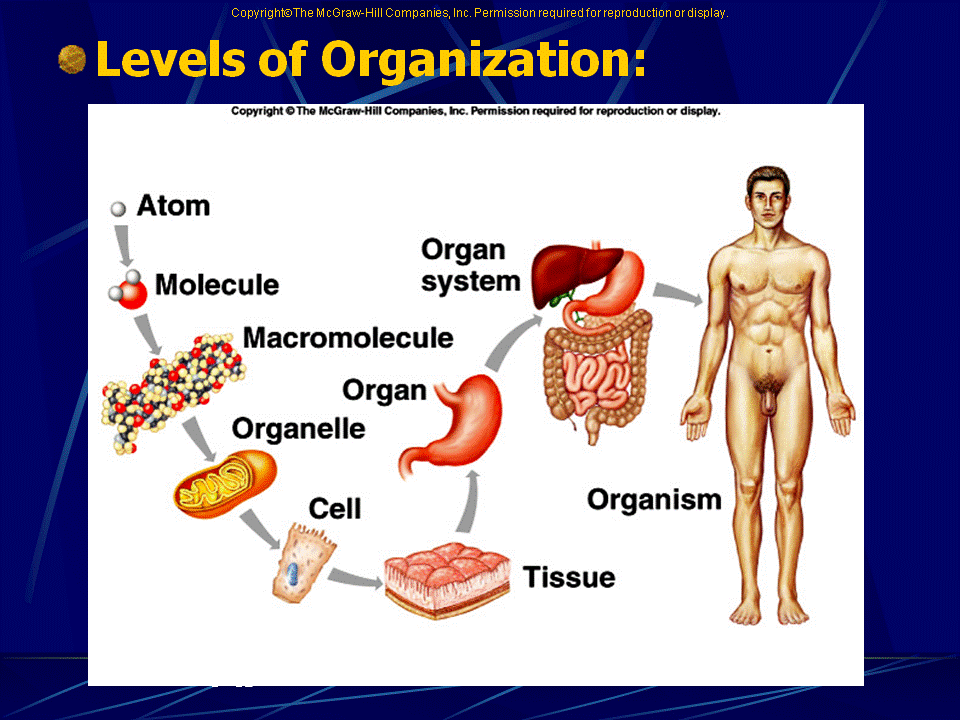 Copyright©The McGraw-Hill Companies, Inc. Permission required for reproduction or display.

Levels of Organization:

Copyright © The McGraw-Hill Companies, Inc. Permission required for reproduction or display.

Atom

Molecule

Macromolecule

Organelle

Cell

Tissue

Organ

Organ system

Organism